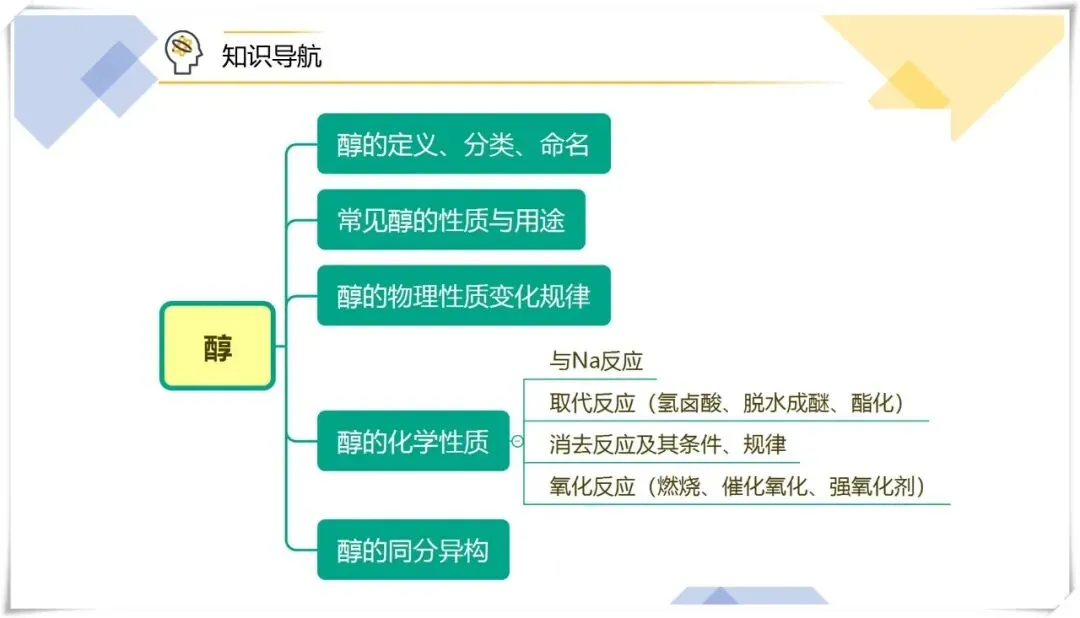 知识导航

醇

醇的定义、分类、命名

常见醇的性质与用途

醇的物理性质变化规律

醇的化学性质

与Na反应

取代反应（氢卤酸、脱水成醚、酯化）

消去反应及其条件、规律

氧化反应（燃烧、催化氧化、强氧化剂）

醇的同分异构